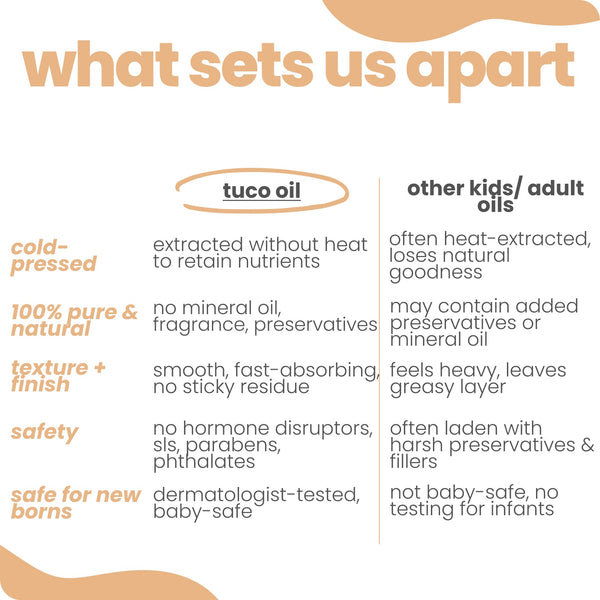 what sets us apart

| | tuco oil | other kids/ adult oils |
|---|---|---|
| cold-pressed | extracted without heat to retain nutrients | often heat-extracted, loses natural goodness |
| 100% pure & natural | no mineral oil, fragrance, preservatives | may contain added preservatives or mineral oil |
| texture + finish | smooth, fast-absorbing, no sticky residue | feels heavy, leaves greasy layer |
| safety | no hormone disruptors, sls, parabens, phthalates | often laden with harsh preservatives & fillers |
| safe for new borns | dermatologist-tested, baby-safe | not baby-safe, no testing for infants |